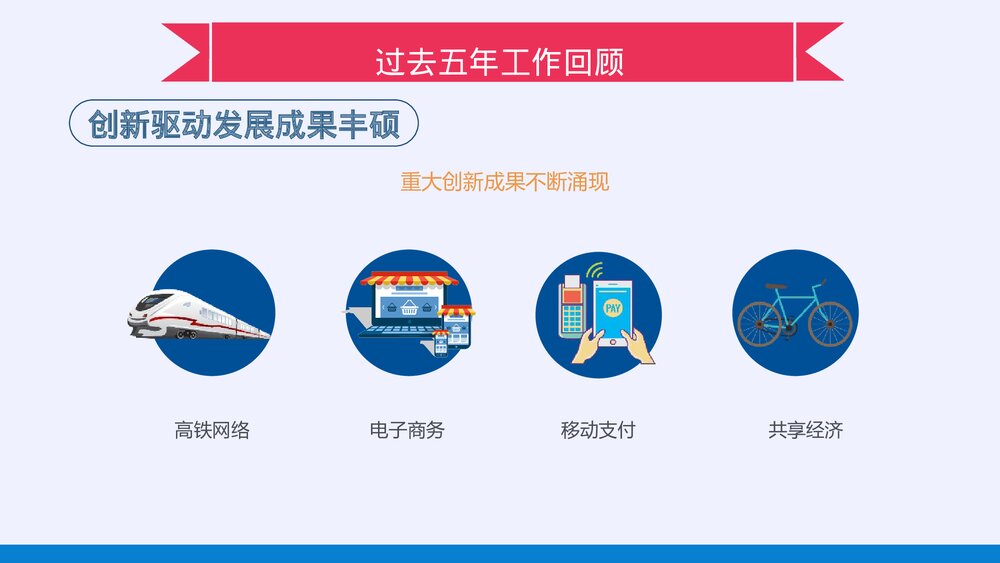 过去五年工作回顾

创新驱动发展成果丰硕

重大创新成果不断涌现

PAY

高铁网络

电子商务

移动支付

共享经济